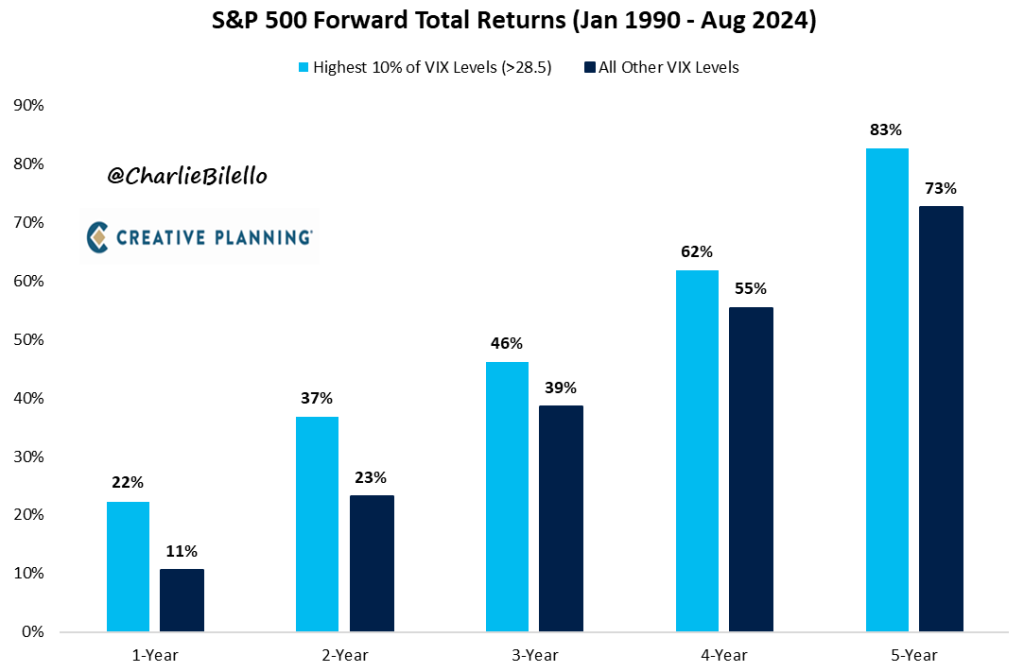 S&P 500 Forward Total Returns (Jan 1990 - Aug 2024)

Highest 10% of VIX Levels (>28.5)
All Other VIX Levels

90%
80%
70%
60%
50%
40%
30%
20%
10%
0%

@CharlieBilello

CREATIVE PLANNING

22%
11%
37%
23%
46%
39%
62%
55%
83%
73%

1-Year
2-Year
3-Year
4-Year
5-Year